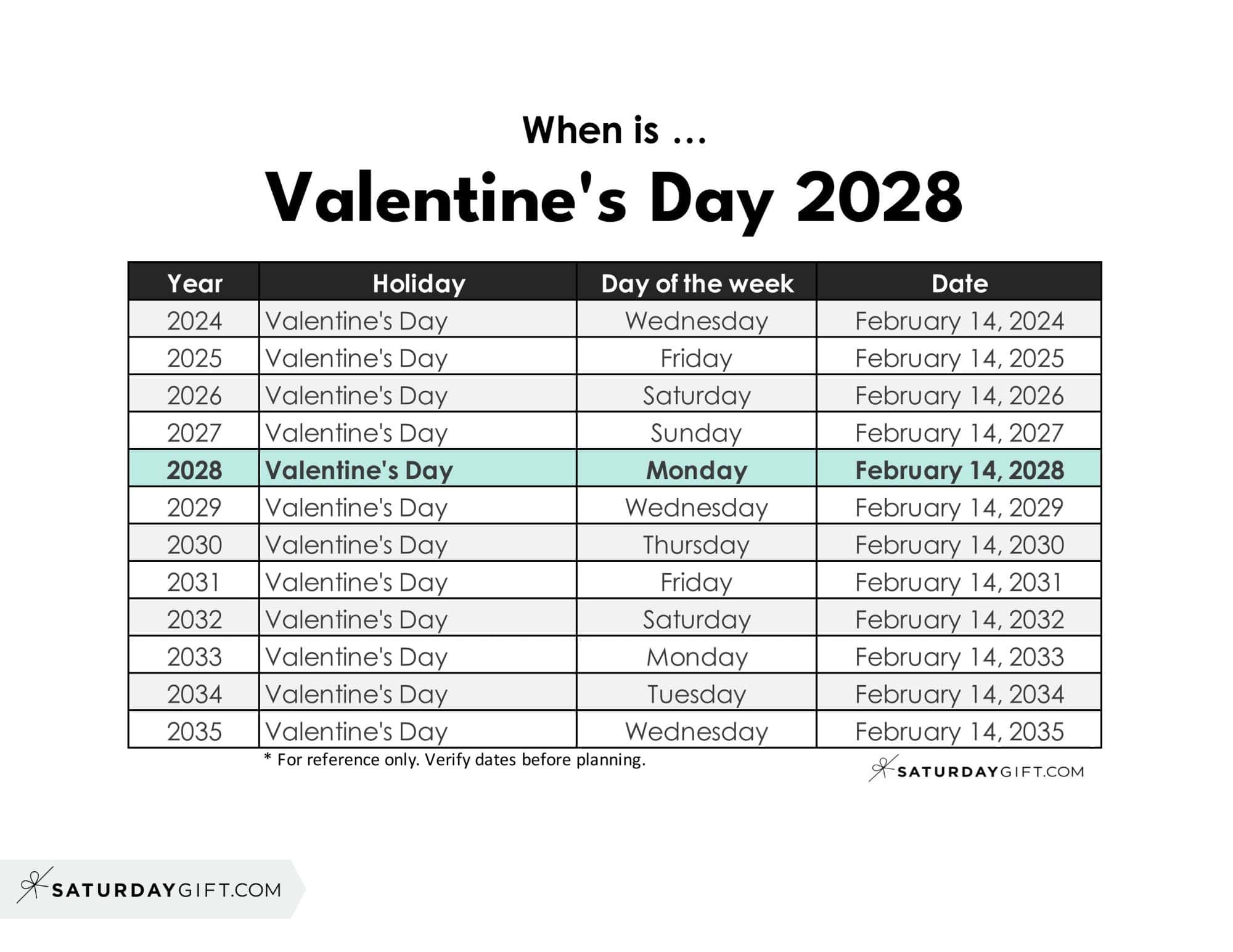 When is …

Valentine's Day 2028

| Year | Holiday | Day of the week | Date |
|---|---|---|---|
| 2024 | Valentine's Day | Wednesday | February 14, 2024 |
| 2025 | Valentine's Day | Friday | February 14, 2025 |
| 2026 | Valentine's Day | Saturday | February 14, 2026 |
| 2027 | Valentine's Day | Sunday | February 14, 2027 |
| 2028 | Valentine's Day | Monday | February 14, 2028 |
| 2029 | Valentine's Day | Wednesday | February 14, 2029 |
| 2030 | Valentine's Day | Thursday | February 14, 2030 |
| 2031 | Valentine's Day | Friday | February 14, 2031 |
| 2032 | Valentine's Day | Saturday | February 14, 2032 |
| 2033 | Valentine's Day | Monday | February 14, 2033 |
| 2034 | Valentine's Day | Tuesday | February 14, 2034 |
| 2035 | Valentine's Day | Wednesday | February 14, 2035 |

* For reference only. Verify dates before planning.

SATURDAYGIFT.COM

SATURDAYGIFT.COM